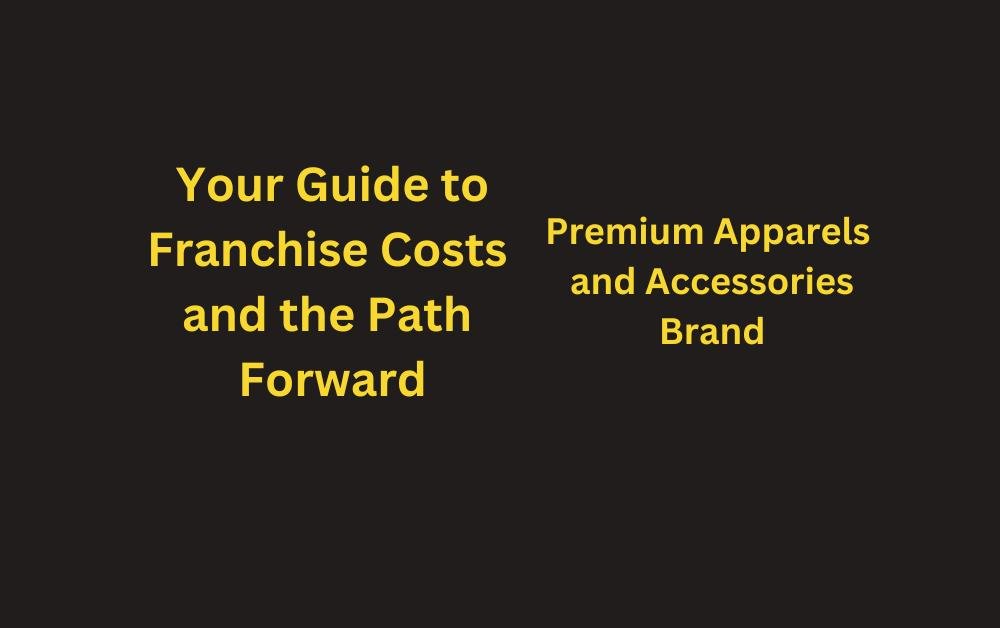 Your Guide to Franchise Costs and the Path Forward

Premium Apparels and Accessories Brand